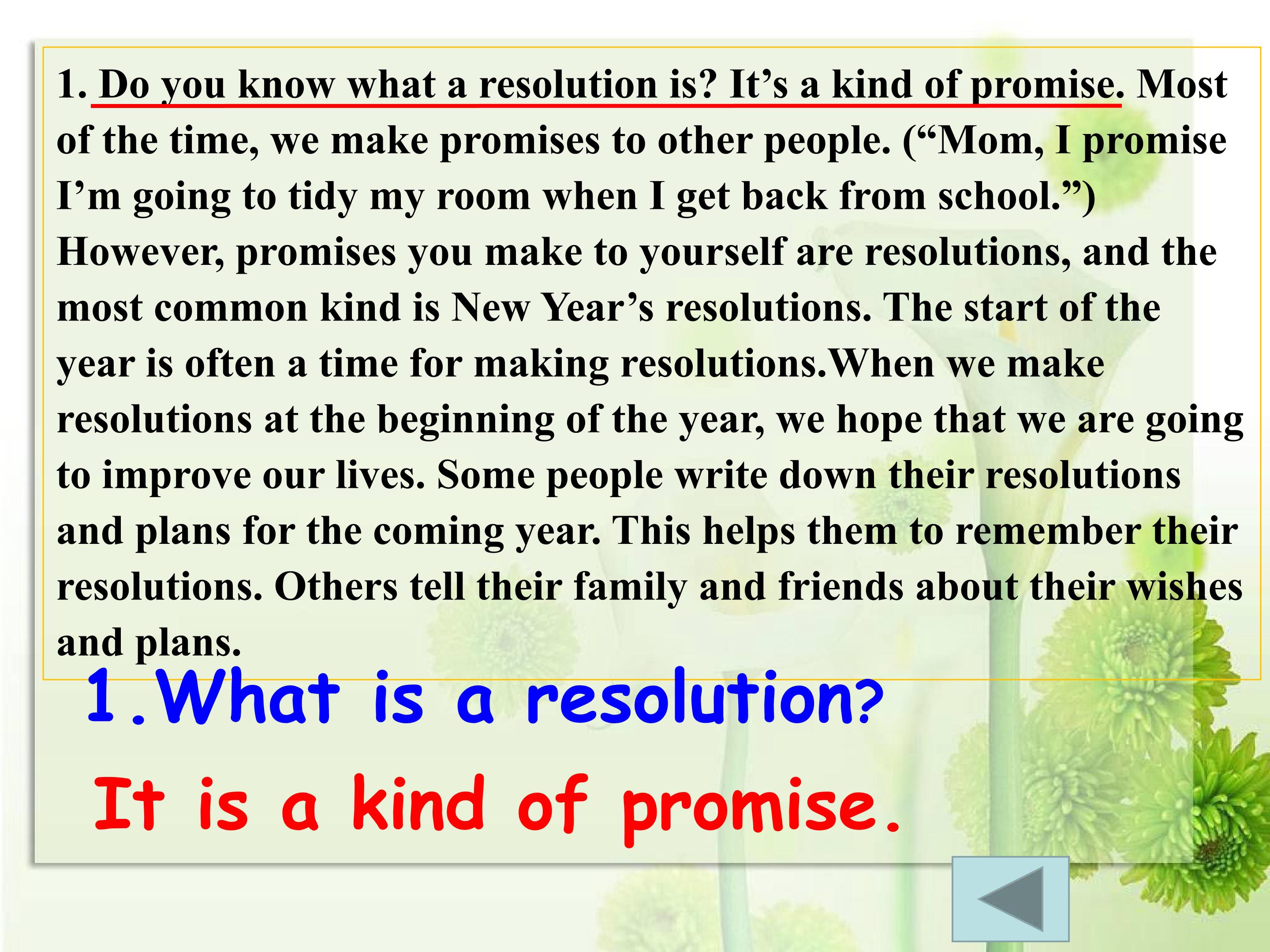 1. Do you know what a resolution is? It's a kind of promise. Most of the time, we make promises to other people. ("Mom, I promise I'm going to tidy my room when I get back from school.") However, promises you make to yourself are resolutions, and the most common kind is New Year's resolutions. The start of the year is often a time for making resolutions.When we make resolutions at the beginning of the year, we hope that we are going to improve our lives. Some people write down their resolutions and plans for the coming year. This helps them to remember their resolutions. Others tell their family and friends about their wishes and plans.

1.What is a resolution?

It is a kind of promise.